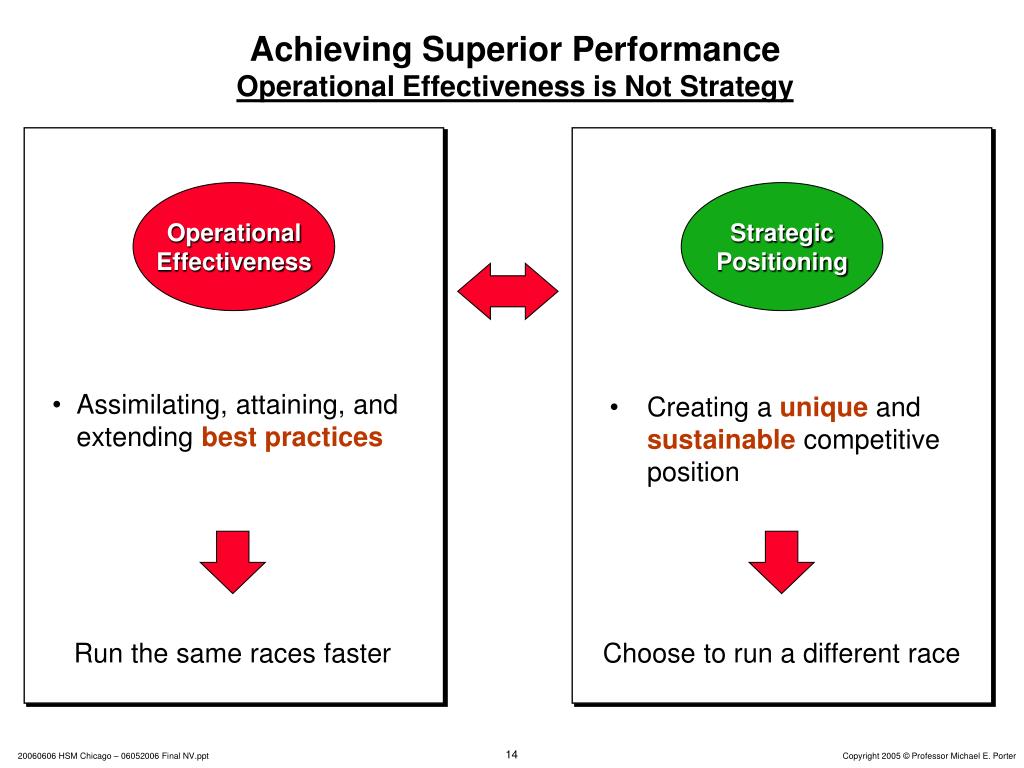 Achieving Superior Performance
Operational Effectiveness is Not Strategy

Operational Effectiveness

• Assimilating, attaining, and extending best practices

Run the same races faster

Strategic Positioning

• Creating a unique and sustainable competitive position

Choose to run a different race

20060606 HSM Chicago – 06052006 Final NV.ppt

14

Copyright 2005 © Professor Michael E. Porter